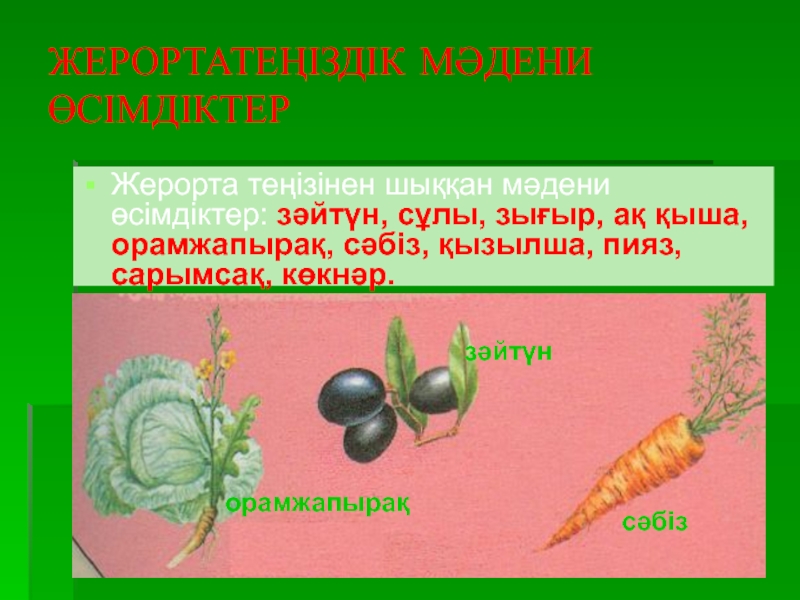 ЖЕРОРТАТЕҢІЗДІК МӘДЕНИ ӨСІМДІКТЕР

Жерорта теңізінен шыққан мәдени өсімдіктер: зәйтүн, сұлы, зығыр, ақ қыша, орамжапырақ, сәбіз, қызылша, пияз, сарымсақ, көкнәр.

зәйтүн

орамжапырақ

сәбіз